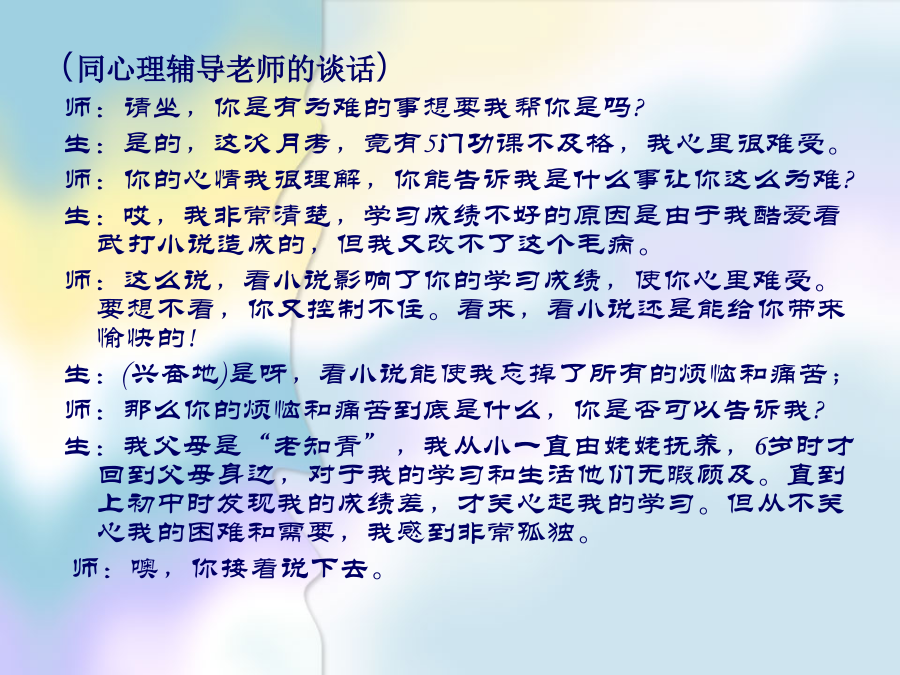 （同心理辅导老师的谈话）

师：请坐，你是有为难的事想要我帮你是吗?

生：是的，这次月考，竟有5门功课不及格，我心里很难受。

师：你的心情我很理解，你能告诉我是什么事让你这么为难?

生：哎，我非常清楚，学习成绩不好的原因是由于我酷爱看武打小说造成的，但我又改不了这个毛病。

师：这么说，看小说影响了你的学习成绩，使你心里难受。要想不看，你又控制不住。看来，看小说还是能给你带来愉快的!

生：(兴奋地)是呀，看小说能使我忘掉了所有的烦恼和痛苦；

师：那么你的烦恼和痛苦到底是什么，你是否可以告诉我?

生：我父母是“老知青”，我从小一直由姥姥抚养，6岁时才回到父母身边，对于我的学习和生活他们无暇顾及。直到上初中时发现我的成绩差，才关心起我的学习。但从不关心我的困难和需要，我感到非常孤独。

师：噢，你接着说下去。